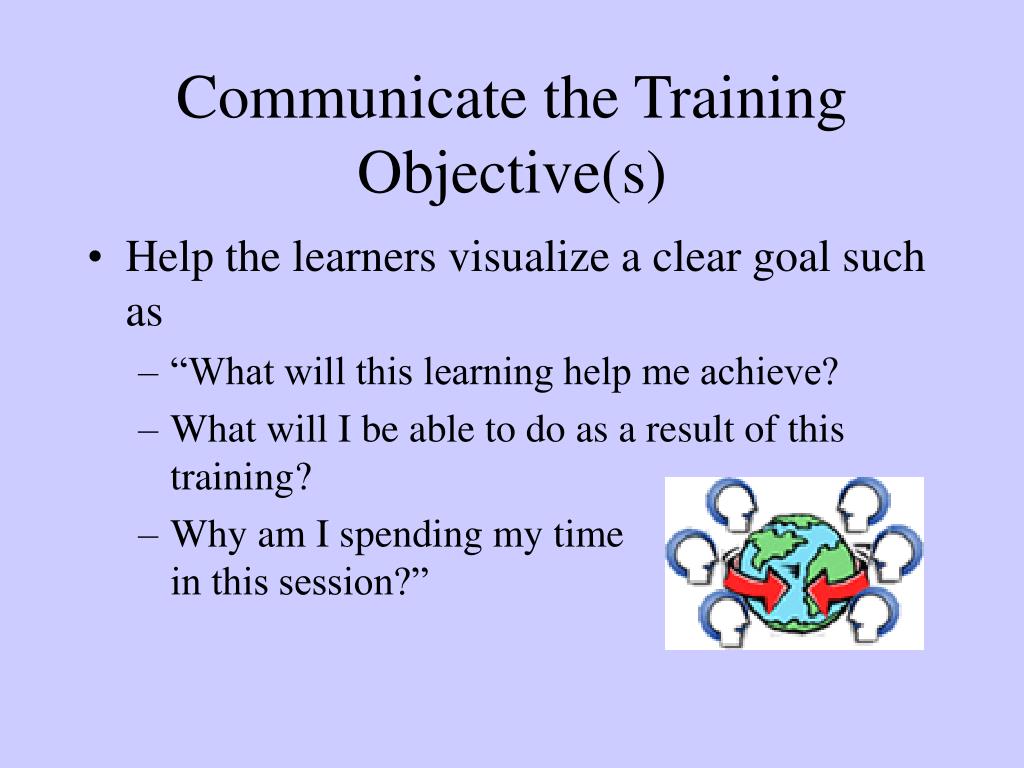 Communicate the Training Objective(s)

• Help the learners visualize a clear goal such as
– “What will this learning help me achieve?
– What will I be able to do as a result of this training?
– Why am I spending my time in this session?”